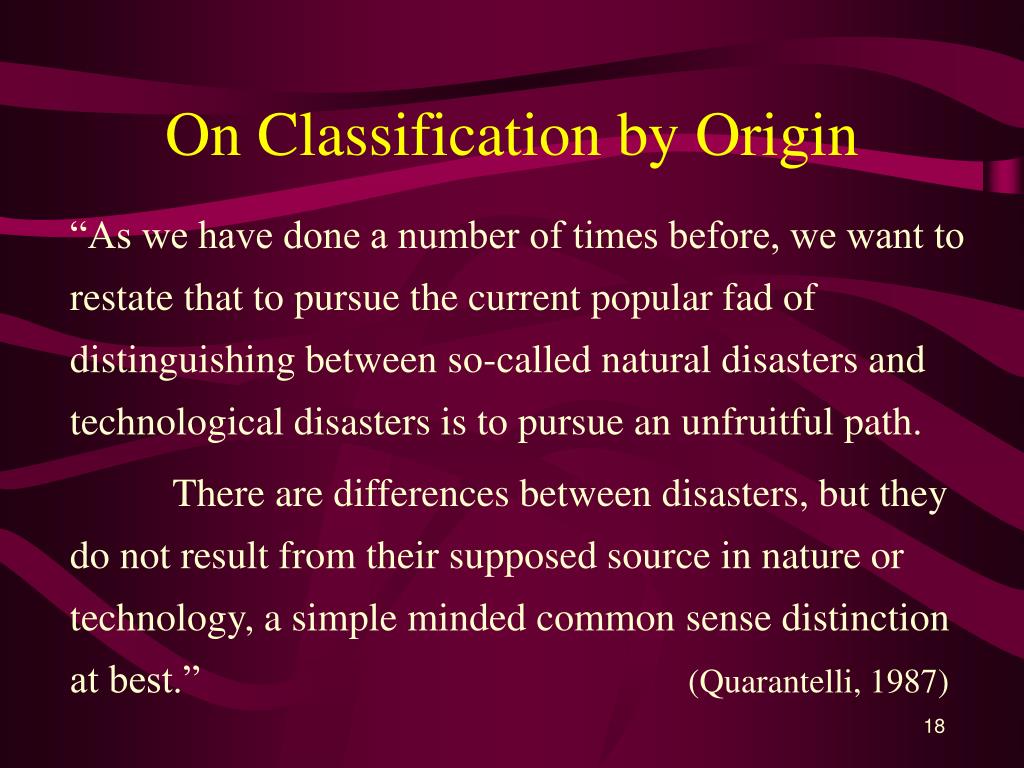 On Classification by Origin

“As we have done a number of times before, we want to restate that to pursue the current popular fad of distinguishing between so-called natural disasters and technological disasters is to pursue an unfruitful path.

There are differences between disasters, but they do not result from their supposed source in nature or technology, a simple minded common sense distinction at best.” (Quarantelli, 1987)

18